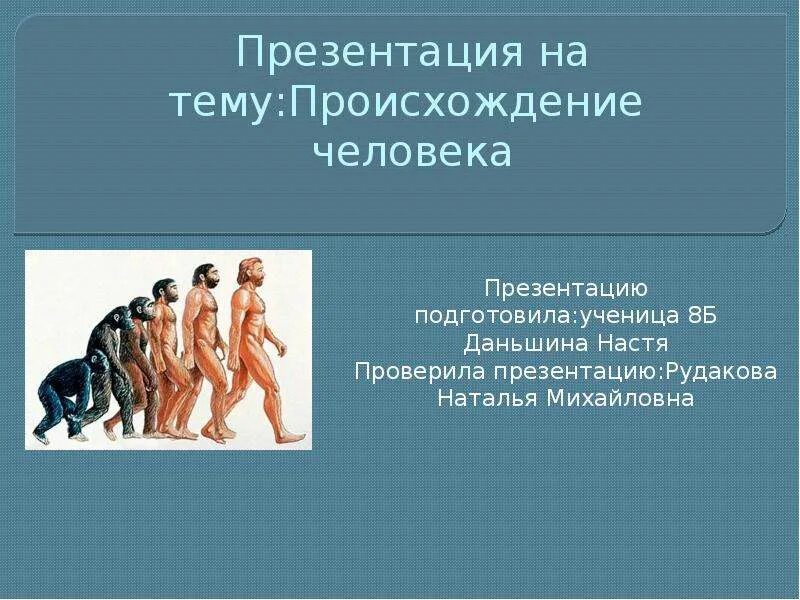 Презентация на тему:Происхождение человека

Презентацию подготовила:ученица 8Б
Даньшина Настя
Проверила презентацию:Рудакова Наталья Михайловна